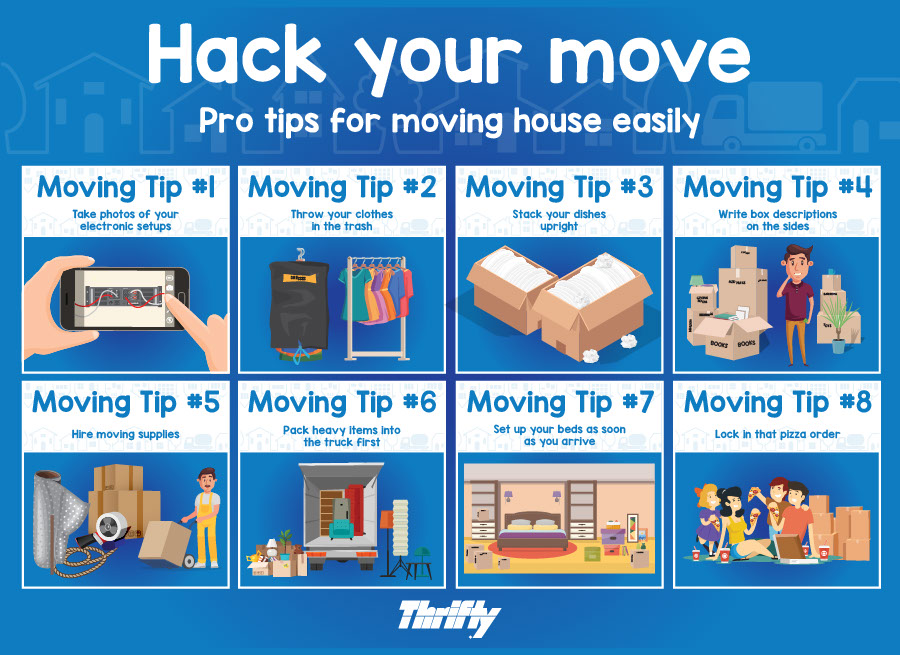 Hack your move

Pro tips for moving house easily

Moving Tip #1
Take photos of your electronic setups

Moving Tip #2
Throw your clothes in the trash

Moving Tip #3
Stack your dishes upright

Moving Tip #4
Write box descriptions on the sides

BOOKS BOOKS

Moving Tip #5
Hire moving supplies

Moving Tip #6
Pack heavy items into the truck first

Moving Tip #7
Set up your beds as soon as you arrive

Moving Tip #8
Lock in that pizza order

Thrifty